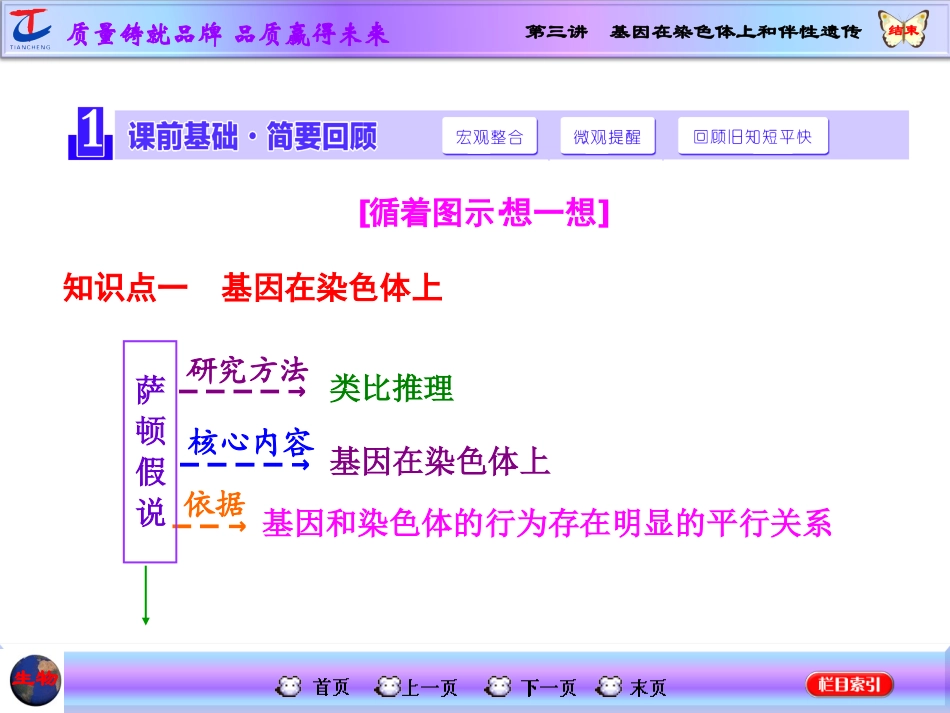 TIANCHENG 质量铸就品牌 品质赢得未来

第三讲 基因在染色体上和伴性遗传

结束

1 课前基础·简要回顾

宏观整合

微观提醒

回顾旧知短平快

[循着图示·想一想]

知识点一 基因在染色体上

萨顿假说

研究方法 类比推理

核心内容 基因在染色体上

依据 基因和染色体的行为存在明显的平行关系

生物

首页 上一页 下一页 末页

栏目索引